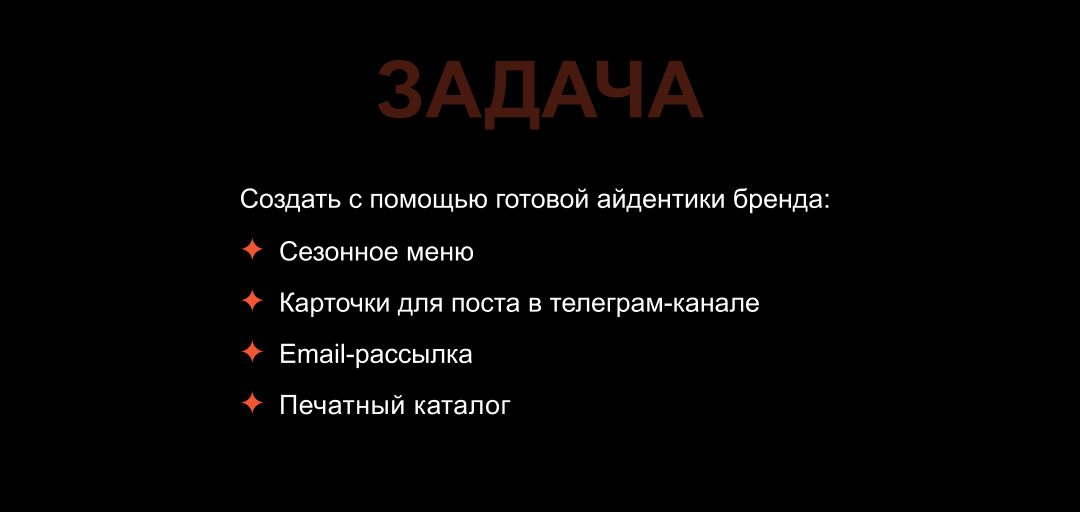 ЗАДАЧА

Создать с помощью готовой айдентики бренда:

✦ Сезонное меню

✦ Карточки для поста в телеграм-канале

✦ Email-рассылка

✦ Печатный каталог